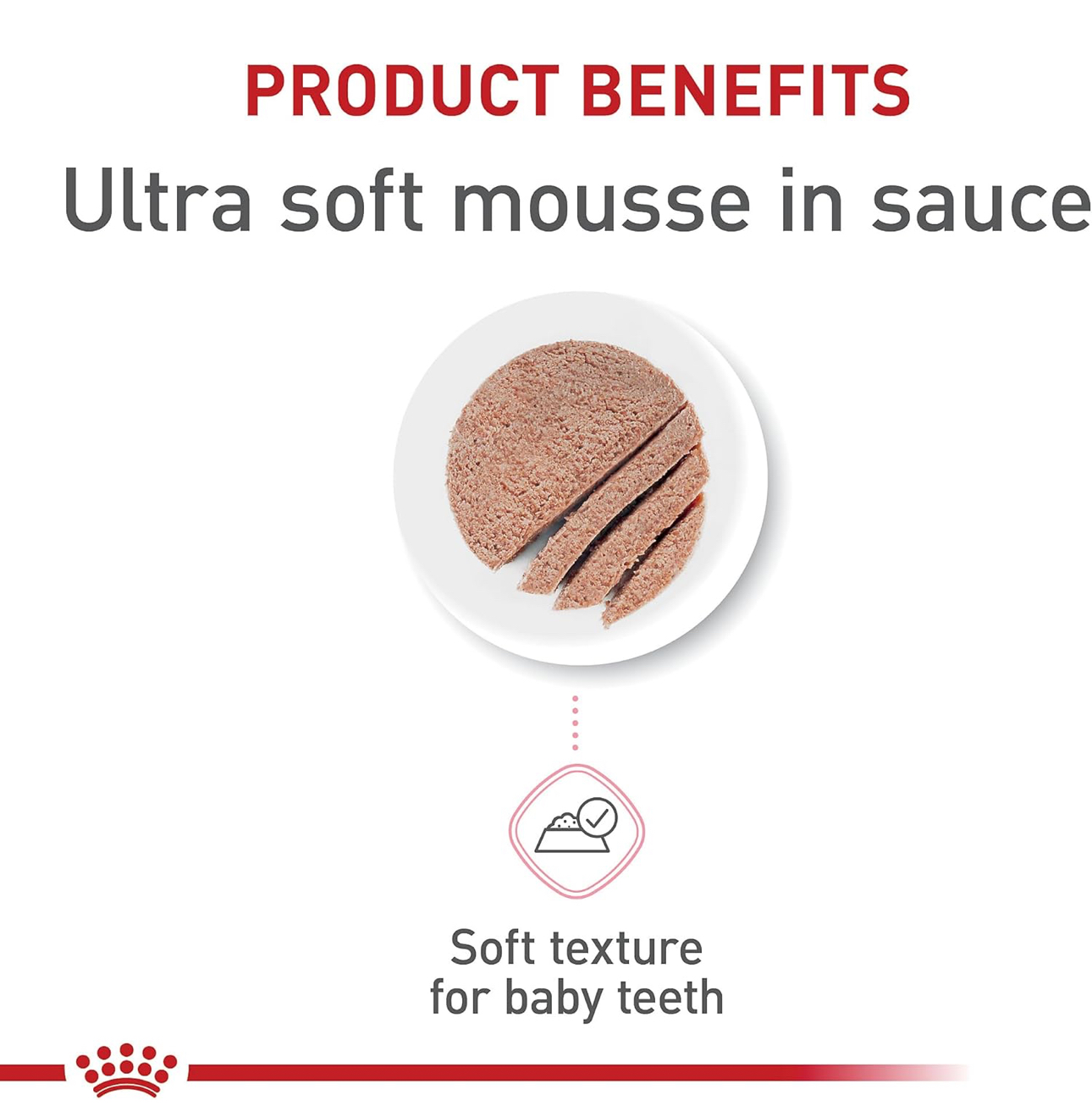 PRODUCT BENEFITS
Ultra soft mousse in sauce

Soft texture for baby teeth